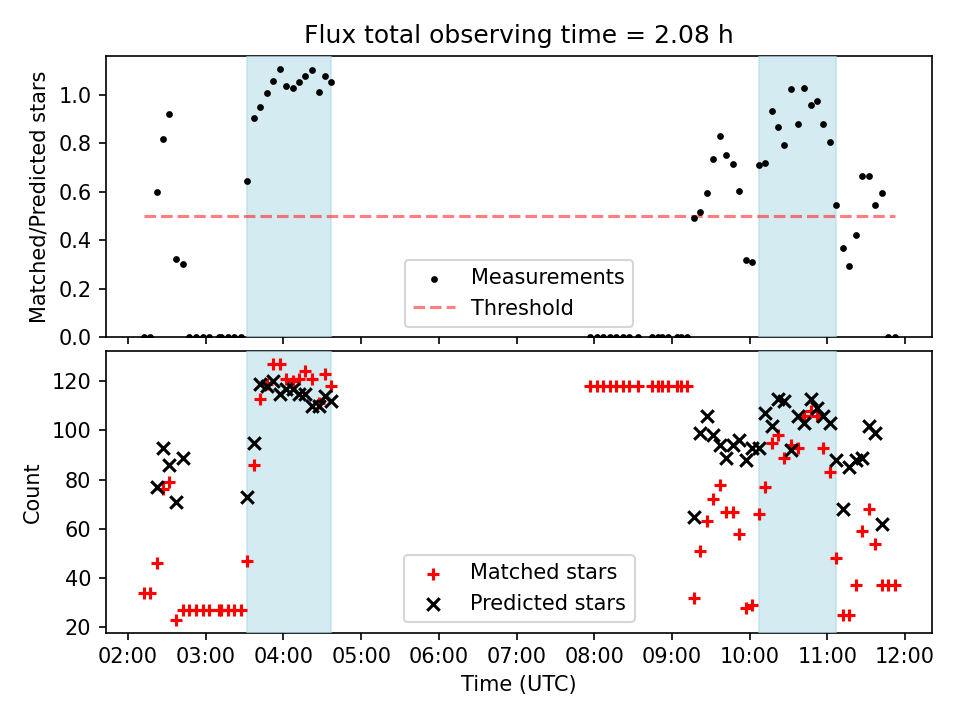 Flux total observing time = 2.08 h

Matched/Predicted stars

1.0
0.8
0.6
0.4
0.2
0.0

Measurements
Threshold

Count

120
100
80
60
40
20

Matched stars
Predicted stars

02:00 03:00 04:00 05:00 06:00 07:00 08:00 09:00 10:00 11:00 12:00

Time (UTC)